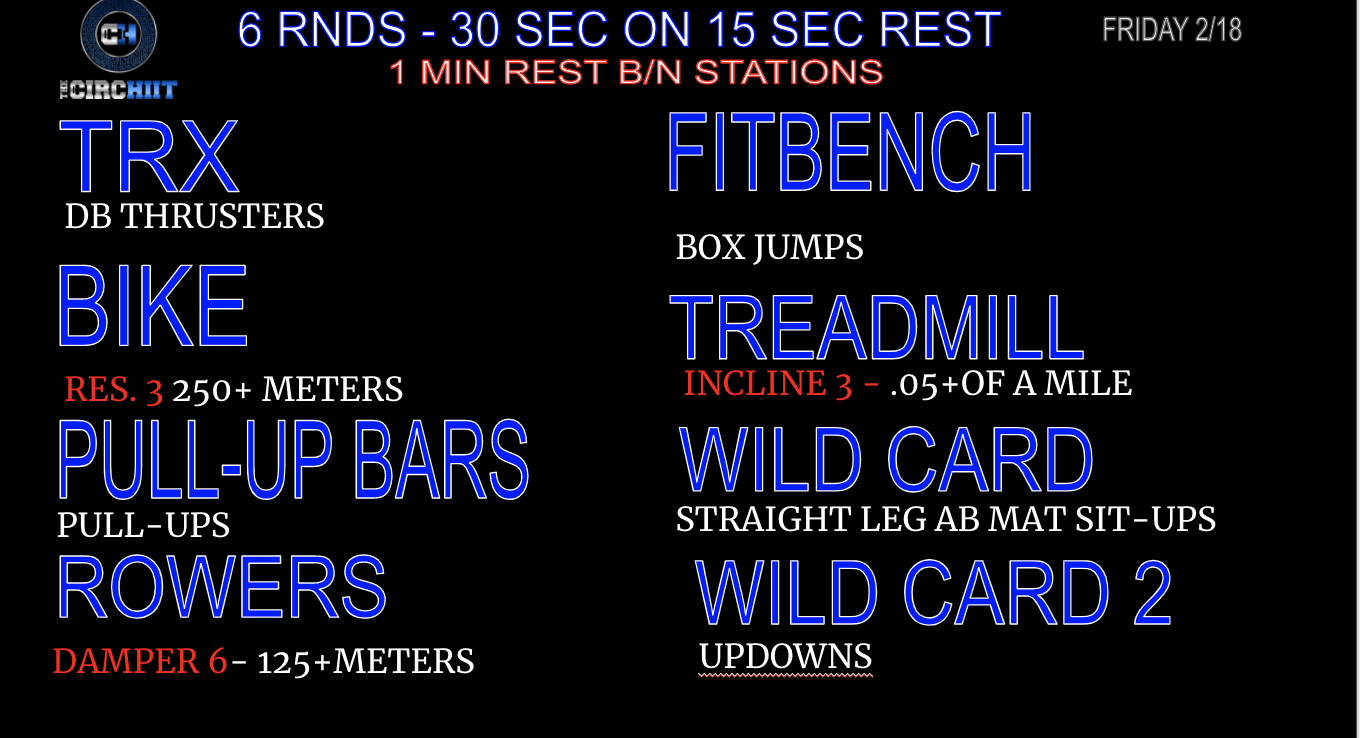 CH
THE CIRCHIIT

6 RNDS - 30 SEC ON 15 SEC REST
1 MIN REST B/N STATIONS

FRIDAY 2/18

TRX
DB THRUSTERS

BIKE
RES. 3 250+ METERS

PULL-UP BARS
PULL-UPS

ROWERS
DAMPER 6- 125+METERS

FITBENCH
BOX JUMPS

TREADMILL
INCLINE 3 - .05+OF A MILE

WILD CARD
STRAIGHT LEG AB MAT SIT-UPS

WILD CARD 2
UPDOWNS